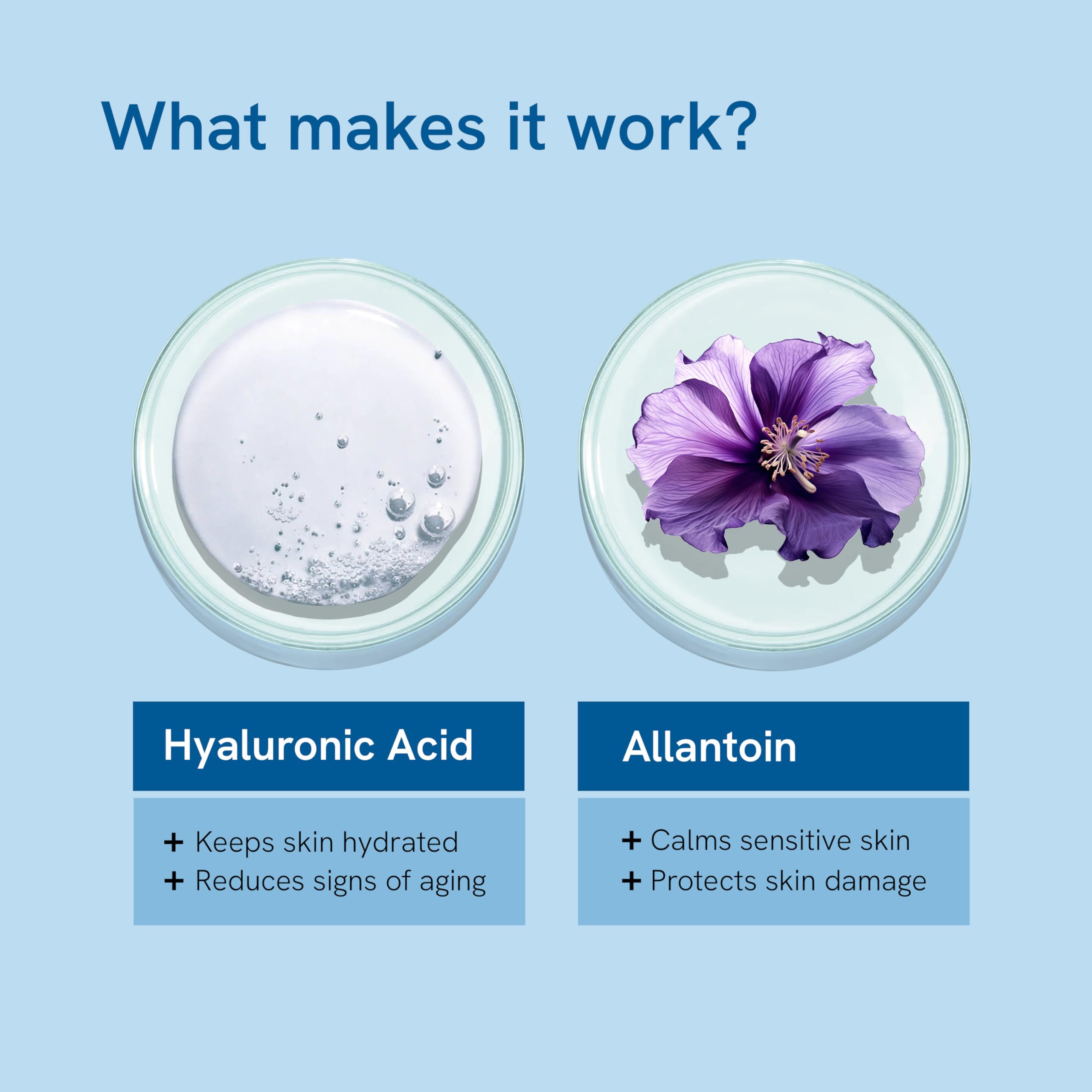 What makes it work?

Hyaluronic Acid

+ Keeps skin hydrated
+ Reduces signs of aging

Allantoin

+ Calms sensitive skin
+ Protects skin damage